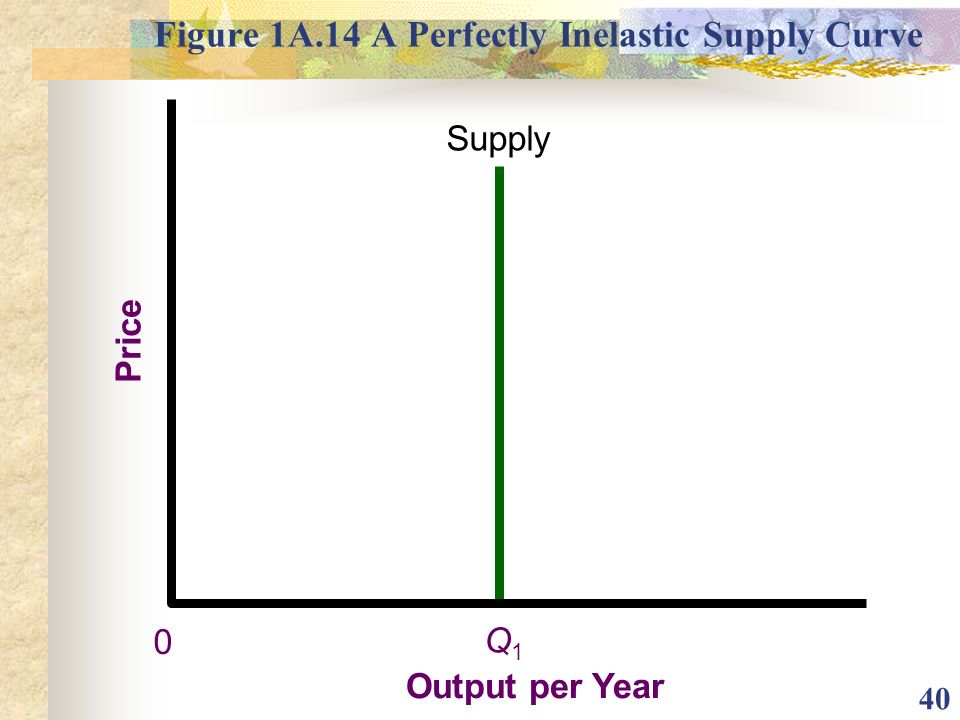 Figure 1A.14 A Perfectly Inelastic Supply Curve

Supply

Price

0

$Q_1$

Output per Year

40